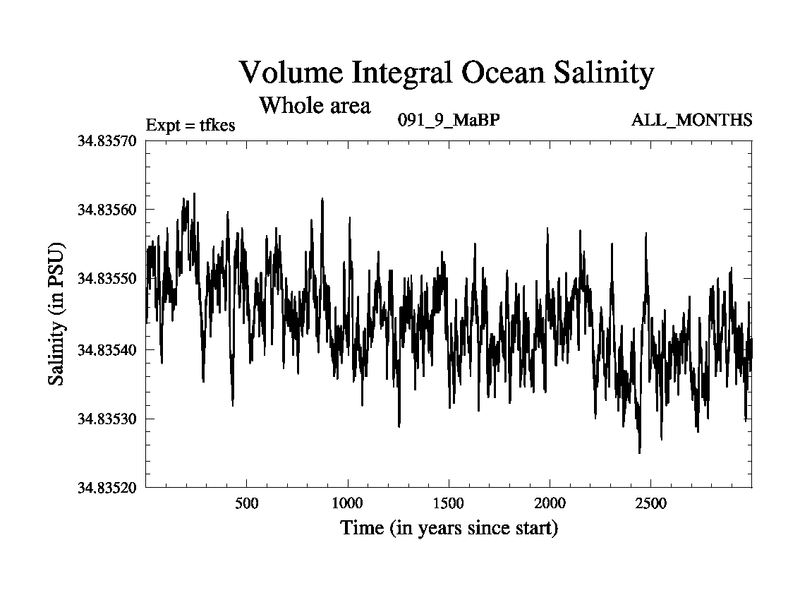 Volume Integral Ocean Salinity

Whole area

Expt = tfkes

091_9_MaBP

ALL_MONTHS

34.83570
34.83560
34.83550
34.83540
34.83530
34.83520

Salinity (in PSU)

500
1000
1500
2000
2500

Time (in years since start)